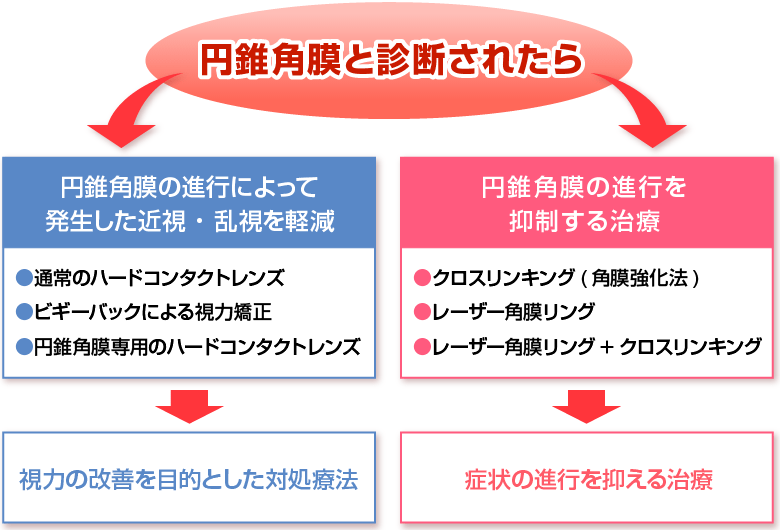 円錐角膜と診断されたら

円錐角膜の進行によって発生した近視・乱視を軽減

●通常のハードコンタクトレンズ
●ビギーバックによる視力矯正
●円錐角膜専用のハードコンタクトレンズ

視力の改善を目的とした対処療法

円錐角膜の進行を抑制する治療

●クロスリンキング（角膜強化法）
●レーザー角膜リング
●レーザー角膜リング＋クロスリンキング

症状の進行を抑える治療